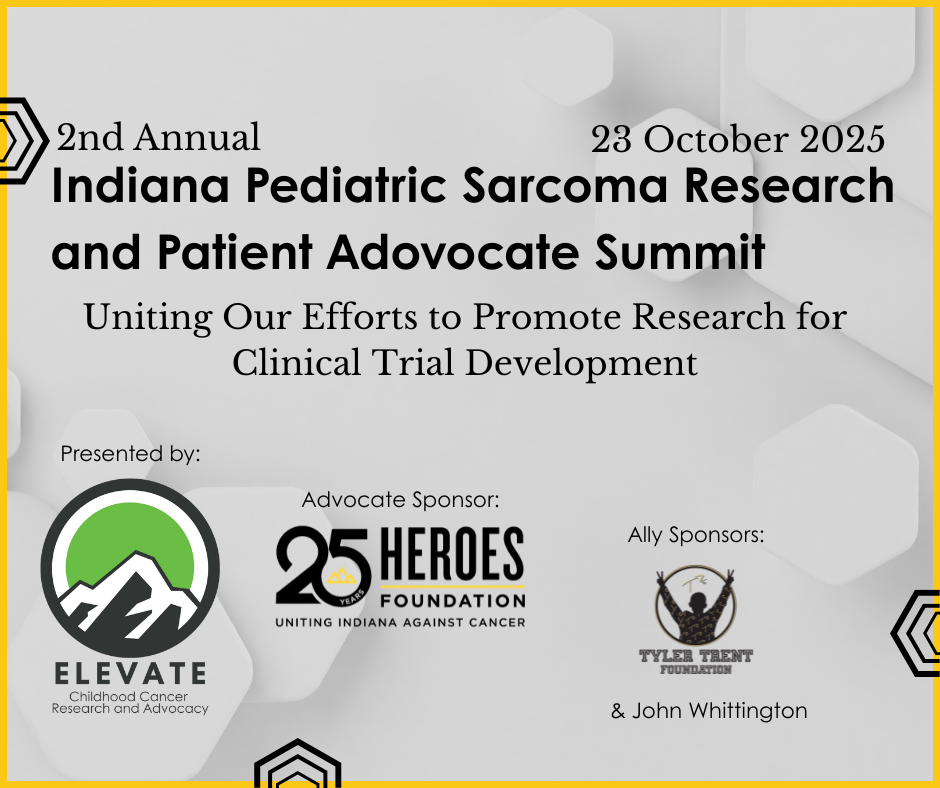 2nd Annual

23 October 2025

Indiana Pediatric Sarcoma Research and Patient Adovocate Summit

Uniting Our Efforts to Promote Research for Clinical Trial Development

Presented by:

ELEVATE
Childhood Cancer Research and Advocacy

Advocate Sponsor:

25 YEARS HEROES FOUNDATION
UNITING INDIANA AGAINST CANCER

Ally Sponsors:

TYLER TRENT FOUNDATION

& John Whittington